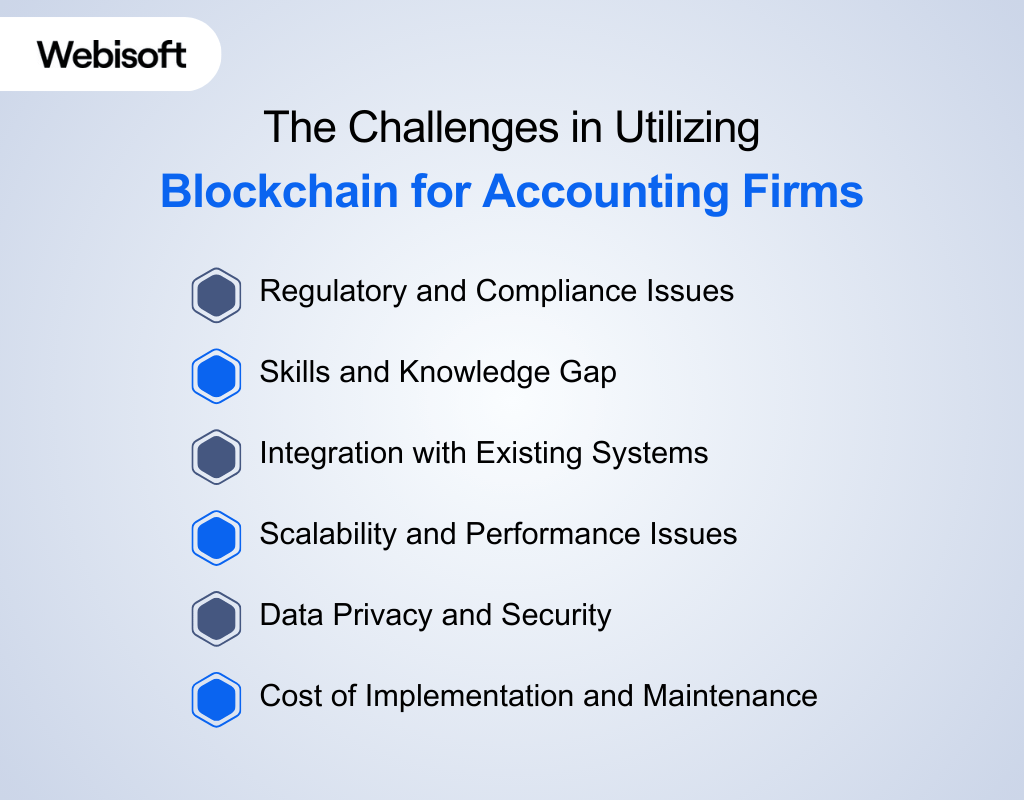 Webisoft

The Challenges in Utilizing
Blockchain for Accounting Firms

Regulatory and Compliance Issues

Skills and Knowledge Gap

Integration with Existing Systems

Scalability and Performance Issues

Data Privacy and Security

Cost of Implementation and Maintenance